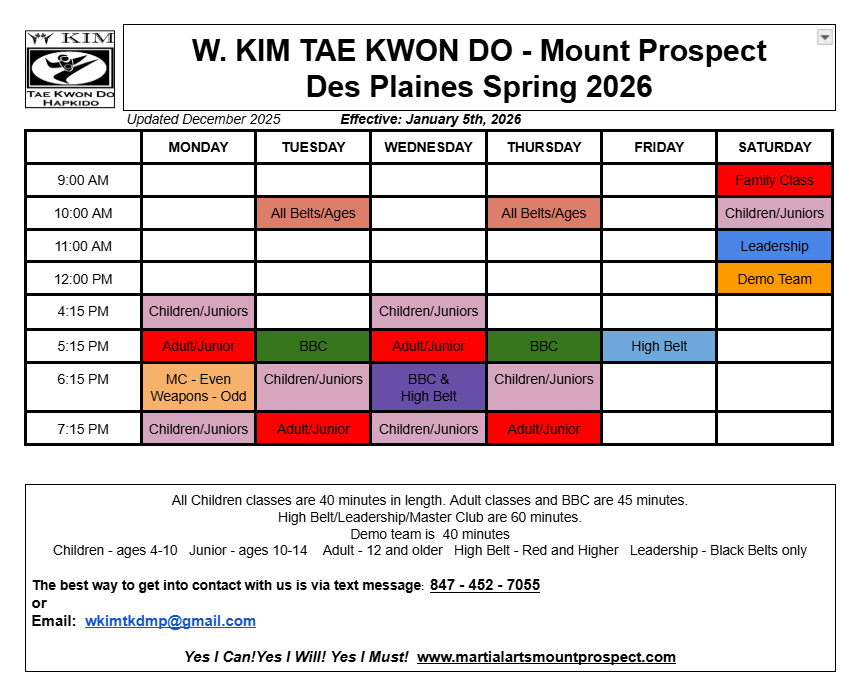 KIM
TAE KWON DO
HAPKIDO

W. KIM TAE KWON DO - Mount Prospect
Des Plaines Spring 2026

Updated December 2025 Effective: January 5th, 2026

| | MONDAY | TUESDAY | WEDNESDAY | THURSDAY | FRIDAY | SATURDAY |
|---|---|---|---|---|---|---|
| 9:00 AM | | | | | | Family Class |
| 10:00 AM | | All Belts/Ages | | All Belts/Ages | | Children/Juniors |
| 11:00 AM | | | | | | Leadership |
| 12:00 PM | | | | | | Demo Team |
| 4:15 PM | Children/Juniors | | Children/Juniors | | | |
| 5:15 PM | Adult/Junior | BBC | Adult/Junior | BBC | High Belt | |
| 6:15 PM | MC - Even Weapons - Odd | Children/Juniors | BBC & High Belt | Children/Juniors | | |
| 7:15 PM | Children/Juniors | Adult/Junior | Children/Juniors | Adult/Junior | | |

All Children classes are 40 minutes in length. Adult classes and BBC are 45 minutes.
High Belt/Leadership/Master Club are 60 minutes.
Demo team is 40 minutes
Children - ages 4-10 Junior - ages 10-14 Adult - 12 and older High Belt - Red and Higher Leadership - Black Belts only

The best way to get into contact with us is via text message: 847 - 452 - 7055
or
Email: wkimtkdmp@gmail.com

Yes I Can!Yes I Will! Yes I Must! www.martialartsmountprospect.com